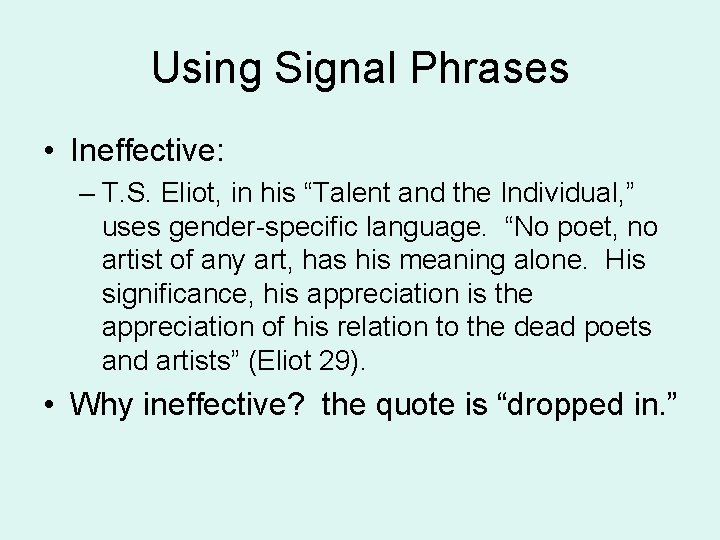 Using Signal Phrases

• Ineffective:

– T.S. Eliot, in his “Talent and the Individual,” uses gender-specific language. “No poet, no artist of any art, has his meaning alone. His significance, his appreciation is the appreciation of his relation to the dead poets and artists” (Eliot 29).

• Why ineffective? the quote is “dropped in.”